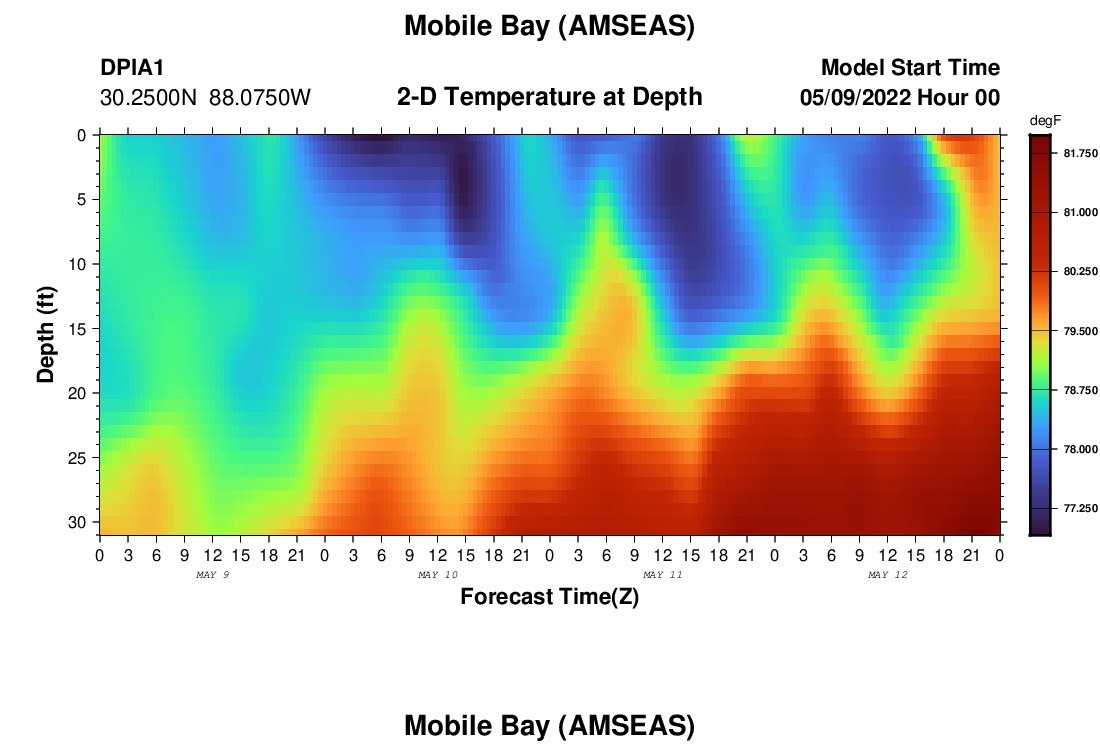 Mobile Bay (AMSEAS)

DPIA1
30.2500N 88.0750W

2-D Temperature at Depth

Model Start Time
05/09/2022 Hour 00

degF
81.750
81.000
80.250
79.500
78.750
78.000
77.250

Depth (ft)
0
5
10
15
20
25
30

0 3 6 9 12 15 18 21 0 3 6 9 12 15 18 21 0 3 6 9 12 15 18 21 0 3 6 9 12 15 18 21 0
MAY 9
MAY 10
MAY 11
MAY 12

Forecast Time(Z)

Mobile Bay (AMSEAS)